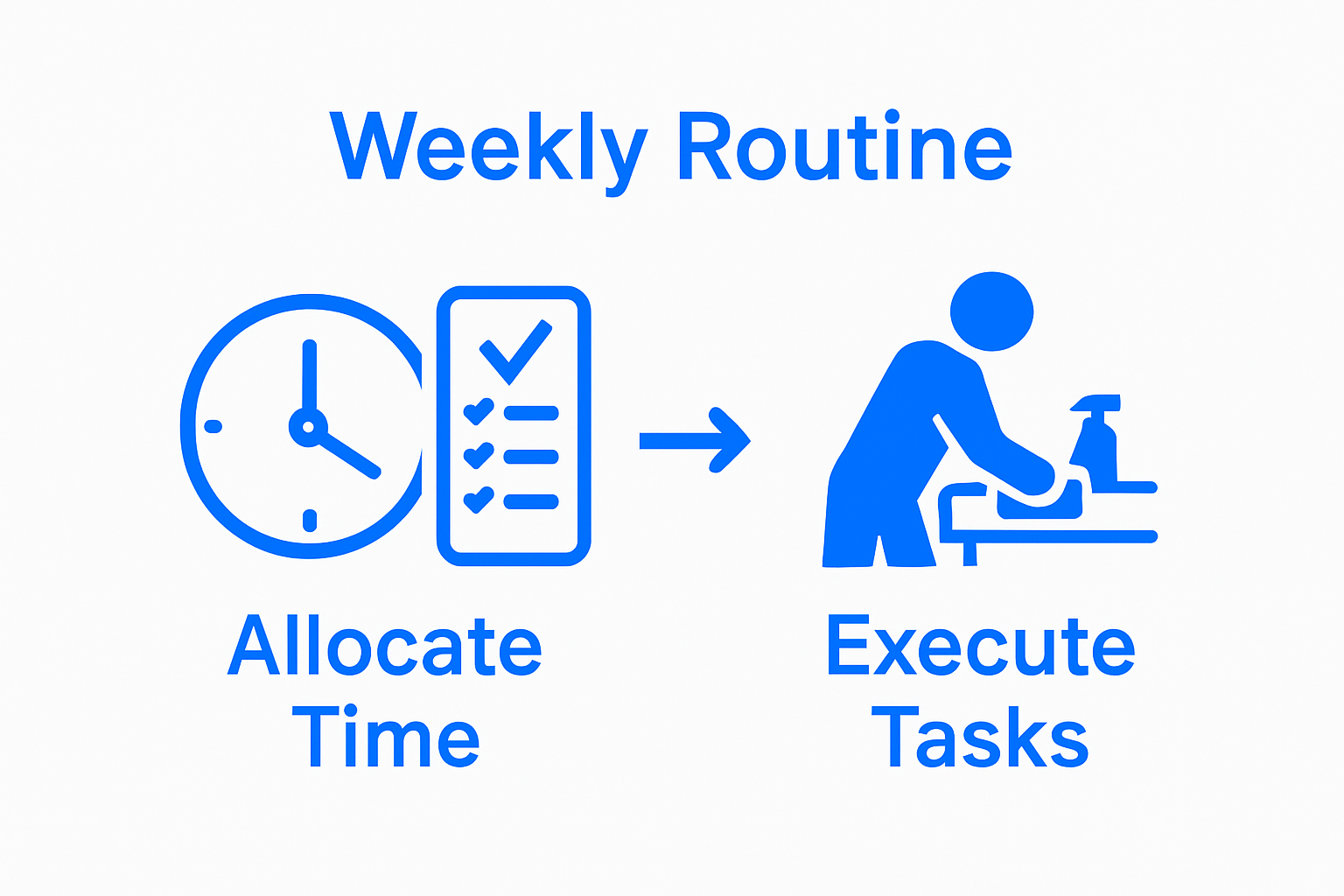 Weekly Routine

Allocate Time

Execute Tasks